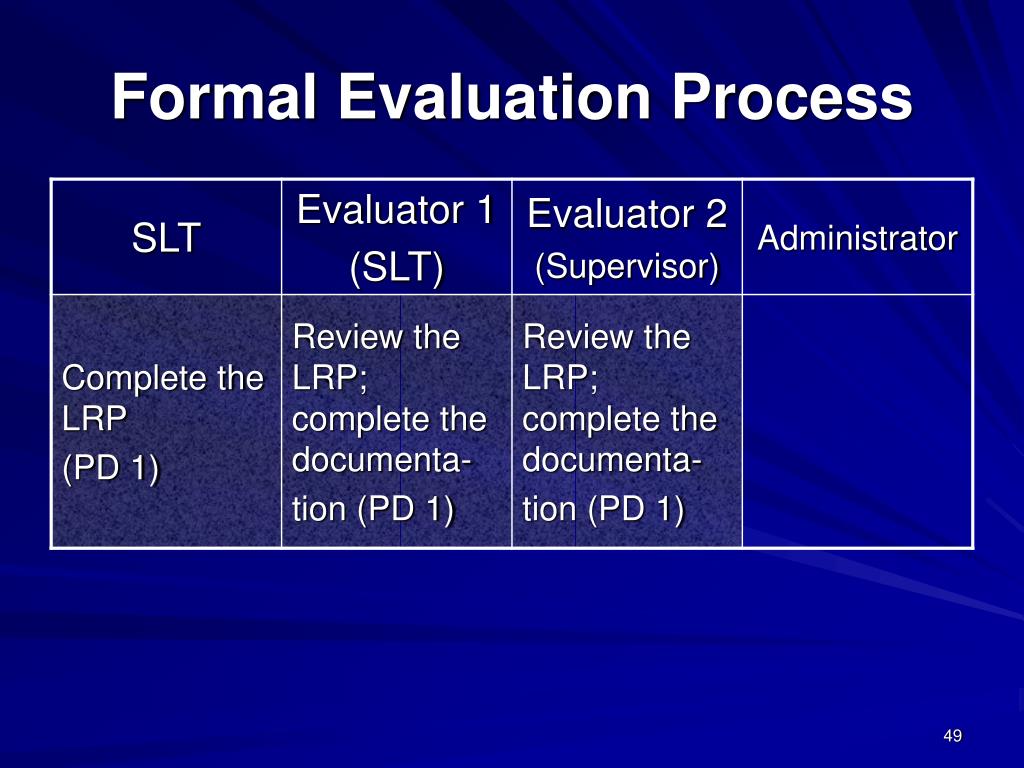 Formal Evaluation Process

| SLT | Evaluator 1 (SLT) | Evaluator 2 (Supervisor) | Administrator |
|---|---|---|---|
| Complete the LRP (PD 1) | Review the LRP; complete the documentation (PD 1) | Review the LRP; complete the documentation (PD 1) | |

49